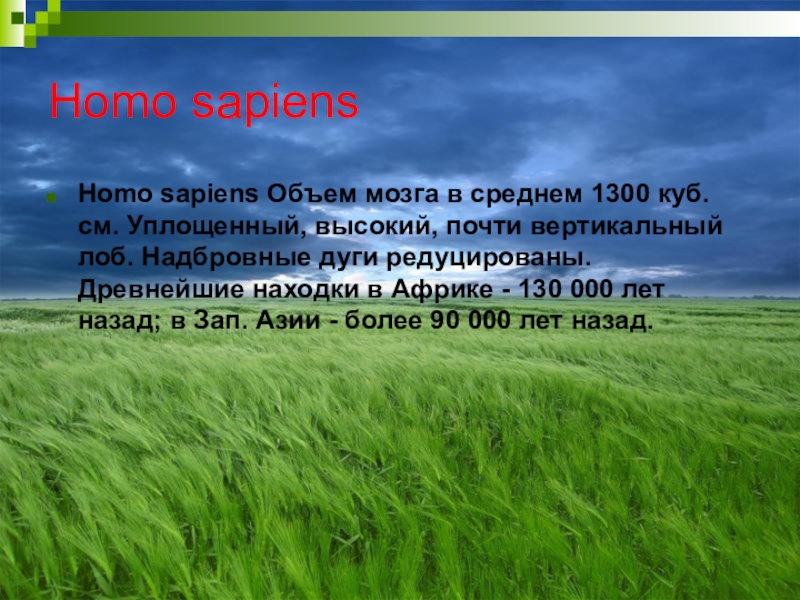 Homo sapiens

Homo sapiens Объем мозга в среднем 1300 куб. см. Уплощенный, высокий, почти вертикальный лоб. Надбровные дуги редуцированы. Древнейшие находки в Африке - 130 000 лет назад; в Зап. Азии - более 90 000 лет назад.